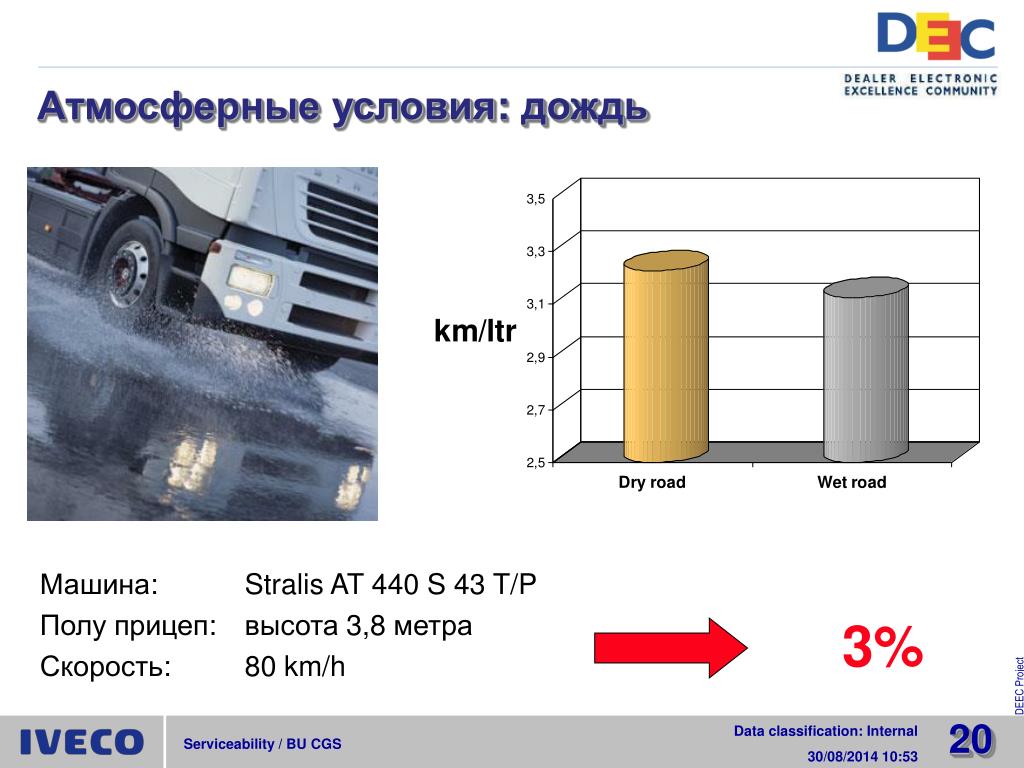 DEC
DEALER ELECTRONIC EXCELLENCE COMMUNITY

Атмосферные условия: дождь

km/ltr

3,5
3,3
3,1
2,9
2,7
2,5

Dry road
Wet road

Машина: Stralis AT 440 S 43 T/P
Полу прицеп: высота 3,8 метра
Скорость: 80 km/h

3%

DEEC Project

IVECO
Serviceability / BU CGS
Data classification: Internal
30/08/2014 10:53
20